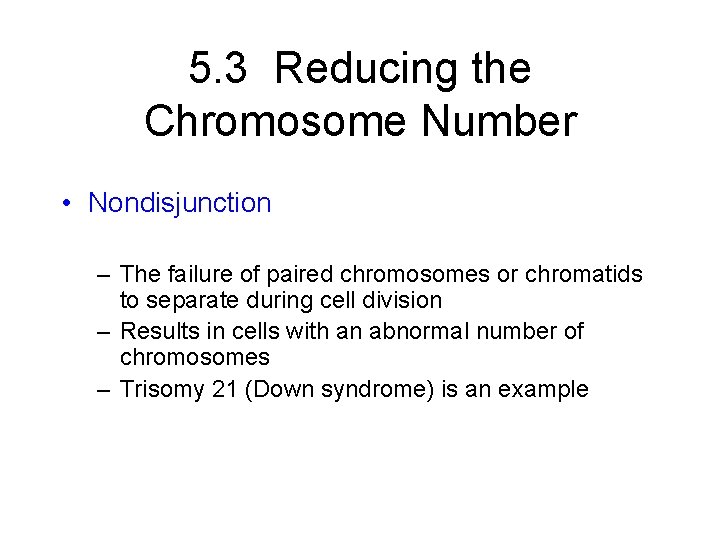 5.3 Reducing the Chromosome Number

• Nondisjunction

– The failure of paired chromosomes or chromatids to separate during cell division
– Results in cells with an abnormal number of chromosomes
– Trisomy 21 (Down syndrome) is an example